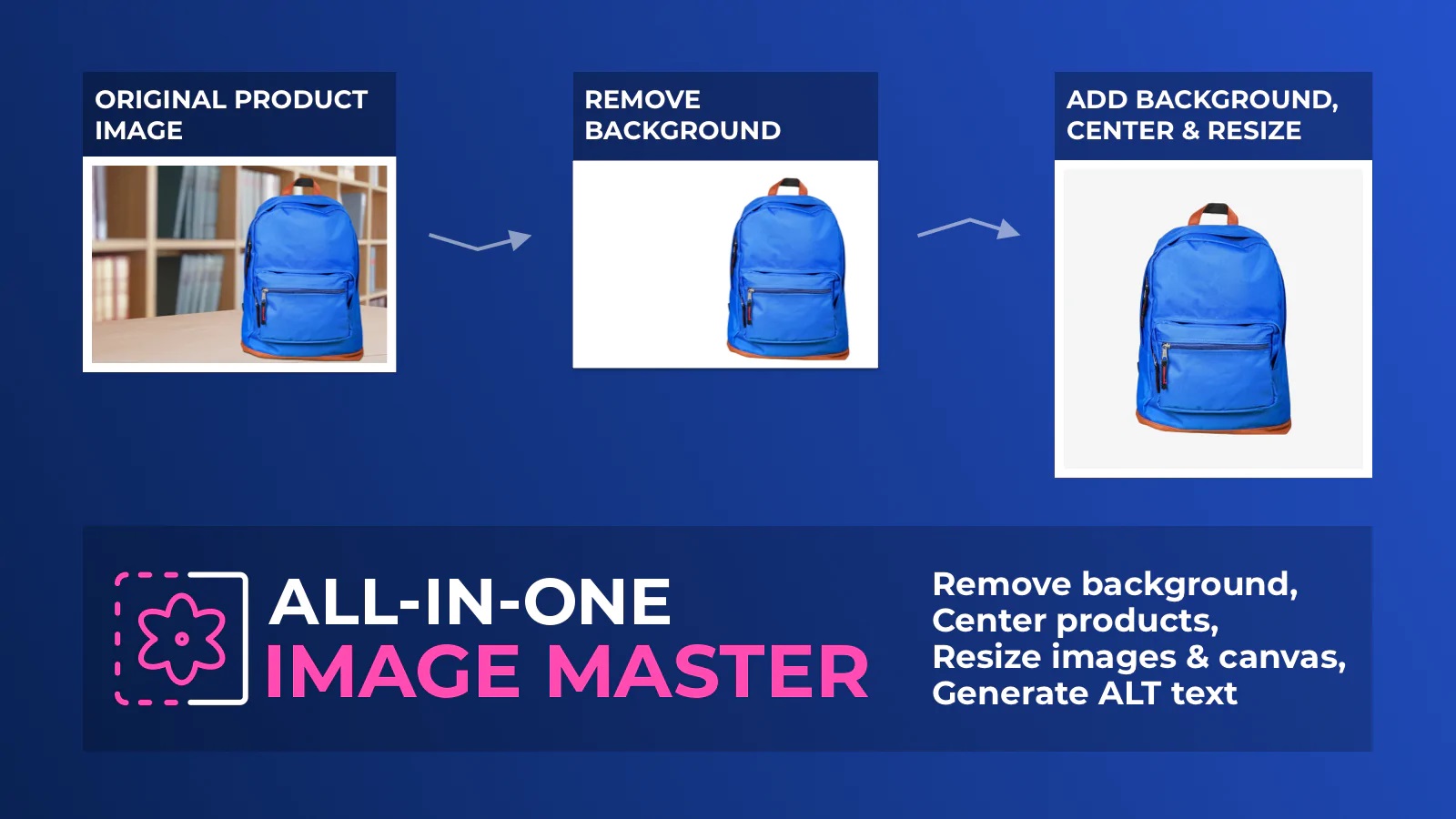 ORIGINAL PRODUCT IMAGE

REMOVE BACKGROUND

ADD BACKGROUND, CENTER & RESIZE

ALL-IN-ONE
IMAGE MASTER

Remove background,
Center products,
Resize images & canvas,
Generate ALT text